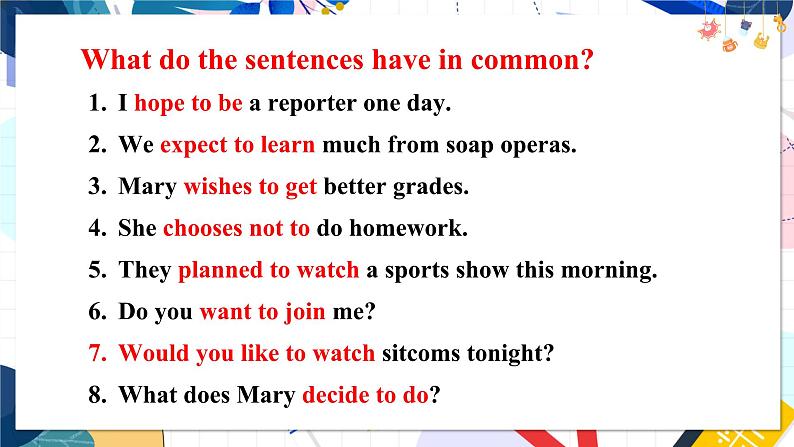 What do the sentences have in common?

1. I hope to be a reporter one day.
2. We expect to learn much from soap operas.
3. Mary wishes to get better grades.
4. She chooses not to do homework.
5. They planned to watch a sports show this morning.
6. Do you want to join me?
7. Would you like to watch sitcoms tonight?
8. What does Mary decide to do?